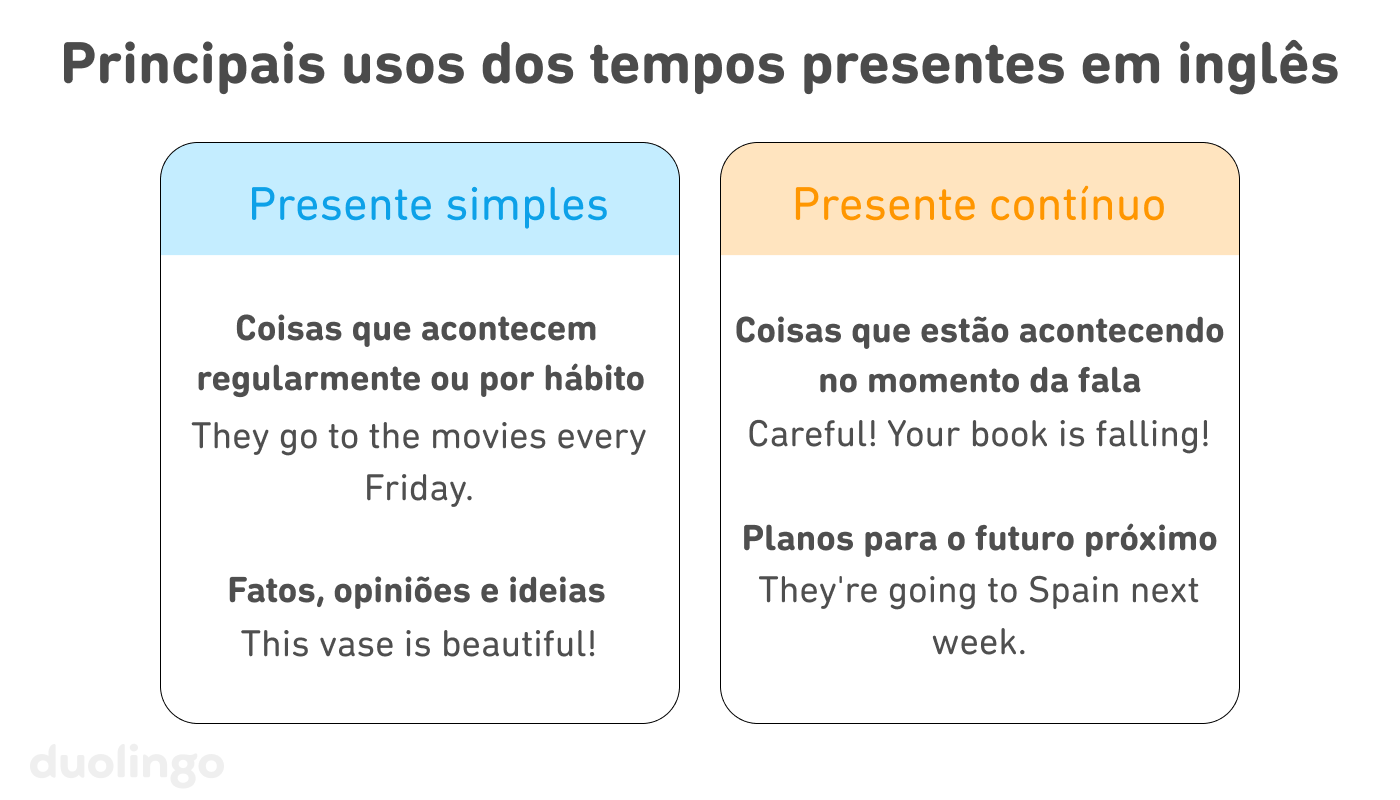 Principais usos dos tempos presentes em inglês

Presente simples

Coisas que acontecem regularmente ou por hábito
They go to the movies every Friday.

Fatos, opiniões e ideias
This vase is beautiful!

Presente contínuo

Coisas que estão acontecendo no momento da fala
Careful! Your book is falling!

Planos para o futuro próximo
They're going to Spain next week.

duolingo